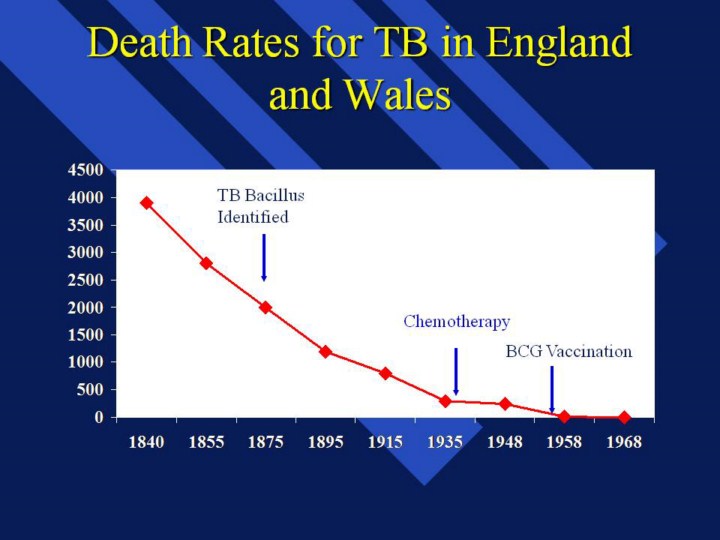 Death Rates for TB in England and Wales

4500
4000
3500
3000
2500
2000
1500
1000
500
0

TB Bacillus Identified

Chemotherapy

BCG Vaccination

1840 1855 1875 1895 1915 1935 1948 1958 1968